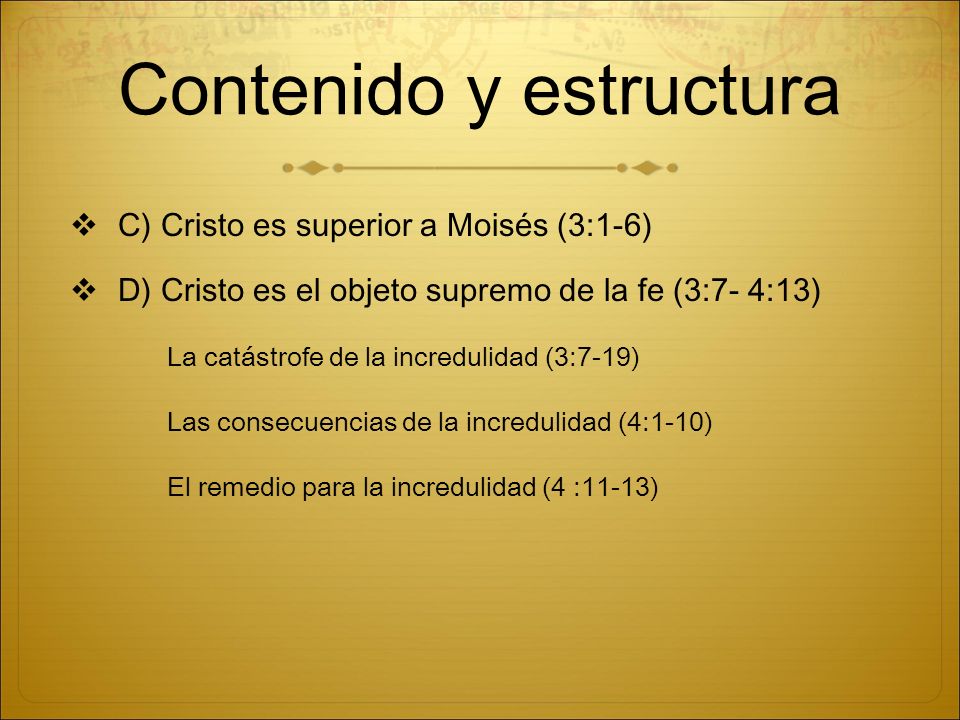 Contenido y estructura

❖ C) Cristo es superior a Moisés (3:1-6)

❖ D) Cristo es el objeto supremo de la fe (3:7- 4:13)

La catástrofe de la incredulidad (3:7-19)

Las consecuencias de la incredulidad (4:1-10)

El remedio para la incredulidad (4 :11-13)